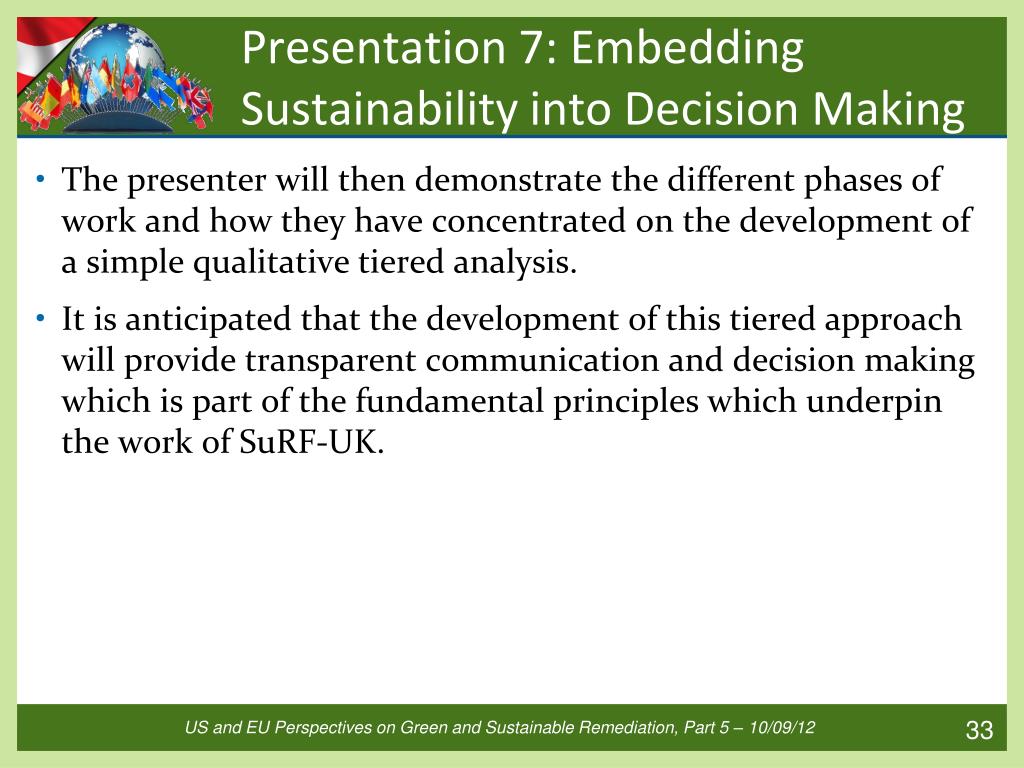 Presentation 7: Embedding Sustainability into Decision Making

• The presenter will then demonstrate the different phases of work and how they have concentrated on the development of a simple qualitative tiered analysis.

• It is anticipated that the development of this tiered approach will provide transparent communication and decision making which is part of the fundamental principles which underpin the work of SuRF-UK.

US and EU Perspectives on Green and Sustainable Remediation, Part 5 – 10/09/12

33